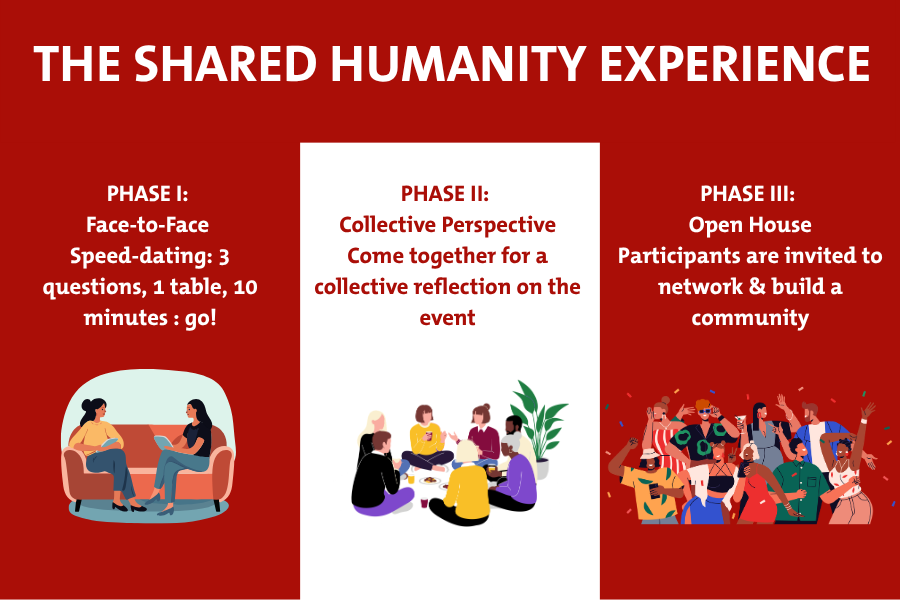 THE SHARED HUMANITY EXPERIENCE

PHASE I:
Face-to-Face
Speed-dating: 3 questions, 1 table, 10 minutes : go!

PHASE II:
Collective Perspective
Come together for a collective reflection on the event

PHASE III:
Open House
Participants are invited to network & build a community